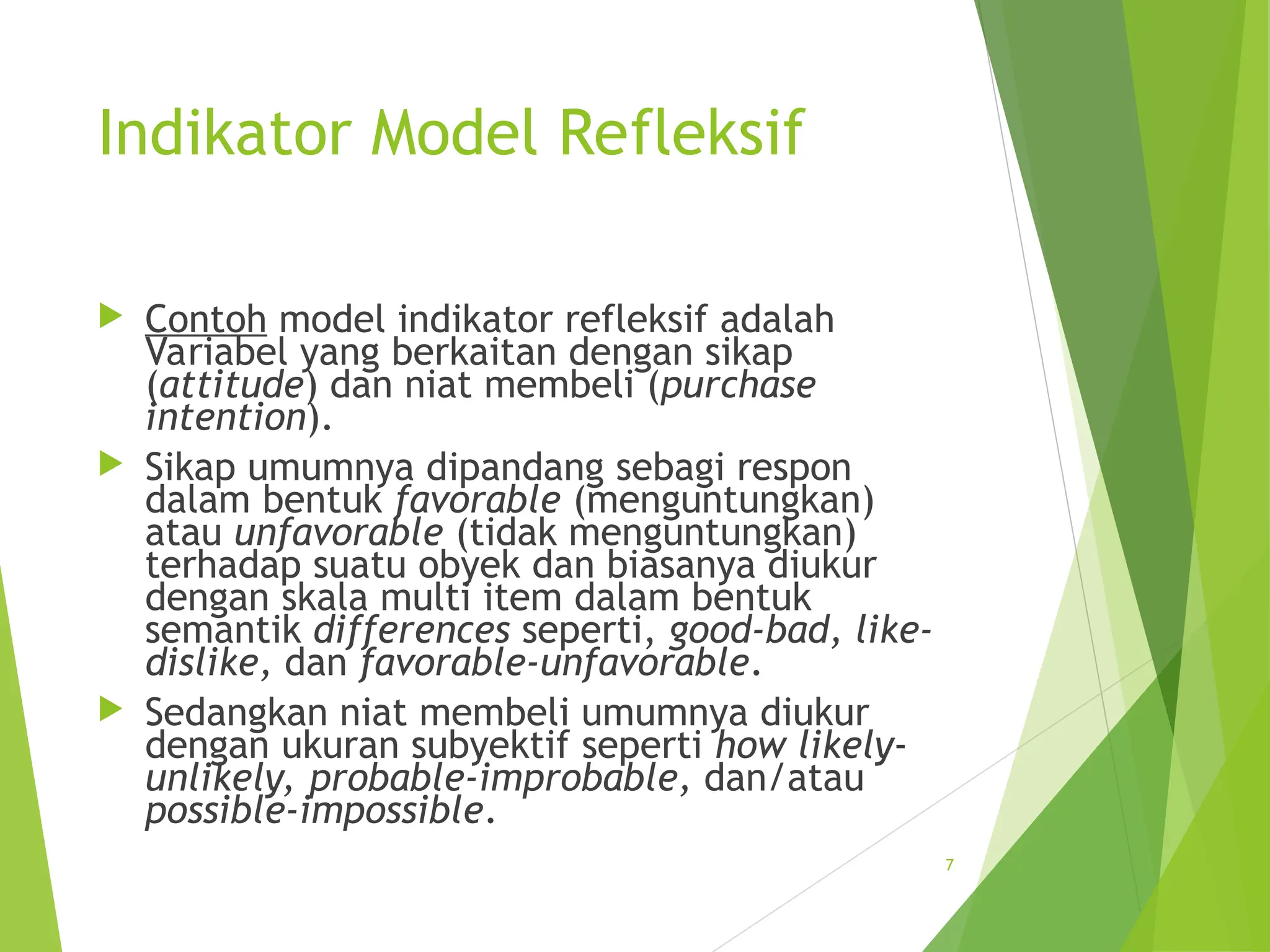 Indikator Model Refleksif

Contoh model indikator refleksif adalah Variabel yang berkaitan dengan sikap (attitude) dan niat membeli (purchase intention).

Sikap umumnya dipandang sebagi respon dalam bentuk favorable (menguntungkan) atau unfavorable (tidak menguntungkan) terhadap suatu obyek dan biasanya diukur dengan skala multi item dalam bentuk semantik differences seperti, good-bad, like-dislike, dan favorable-unfavorable.

Sedangkan niat membeli umumnya diukur dengan ukuran subyektif seperti how likely-unlikely, probable-improbable, dan/atau possible-impossible.

7